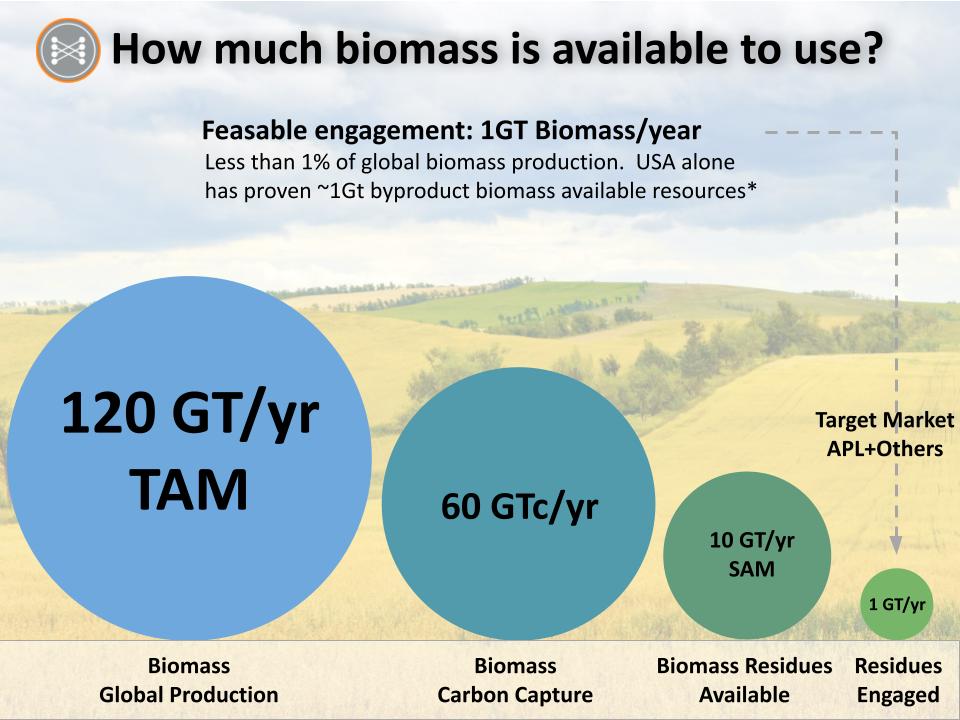 How much biomass is available to use?

Feasable engagement: 1GT Biomass/year
Less than 1% of global biomass production. USA alone has proven ~1Gt byproduct biomass available resources*

120 GT/yr
TAM

60 GTc/yr

10 GT/yr
SAM

Target Market
APL+Others

1 GT/yr

Biomass
Global Production

Biomass
Carbon Capture

Biomass Residues
Available

Residues
Engaged